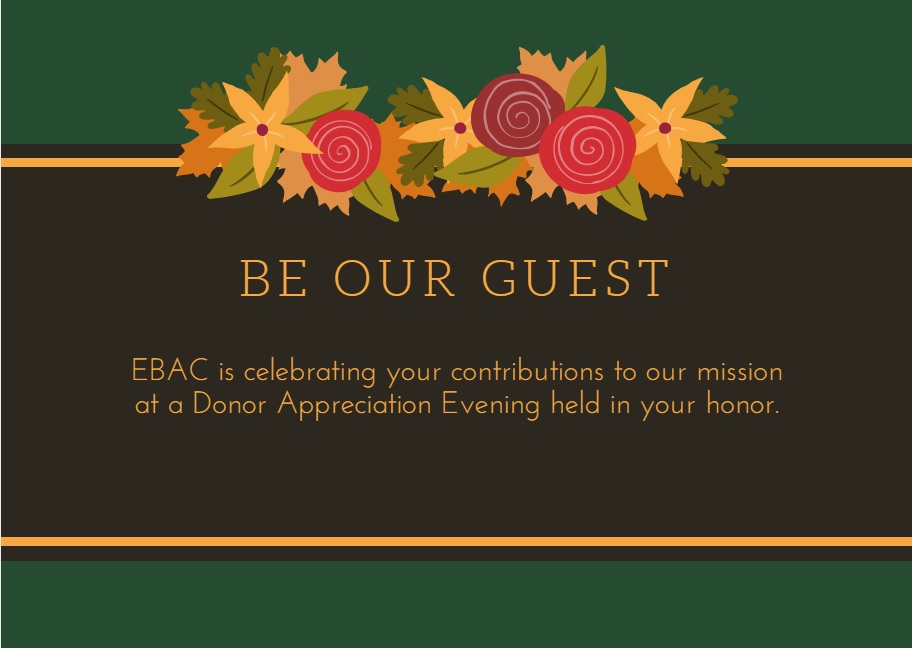 BE OUR GUEST

EBAC is celebrating your contributions to our mission at a Donor Appreciation Evening held in your honor.